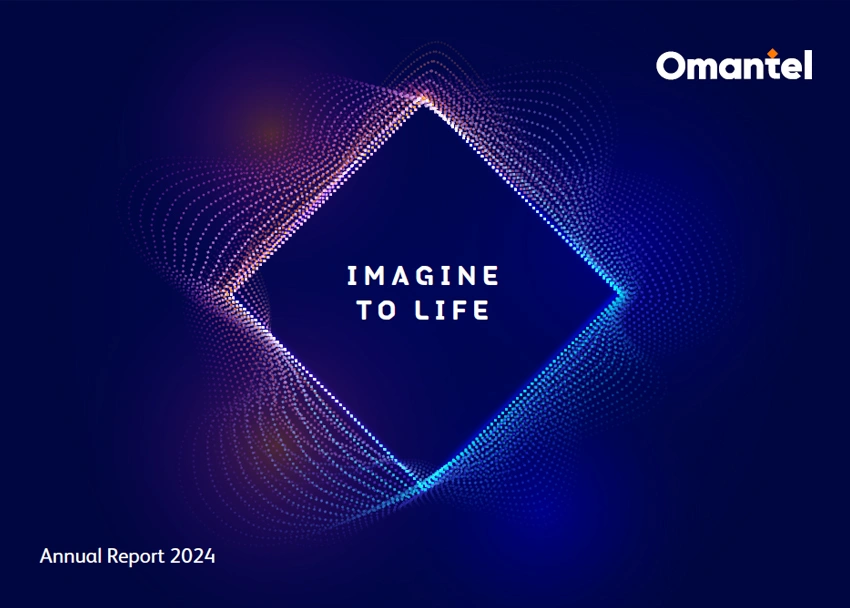 Omantel

IMAGINE
TO LIFE

Annual Report 2024